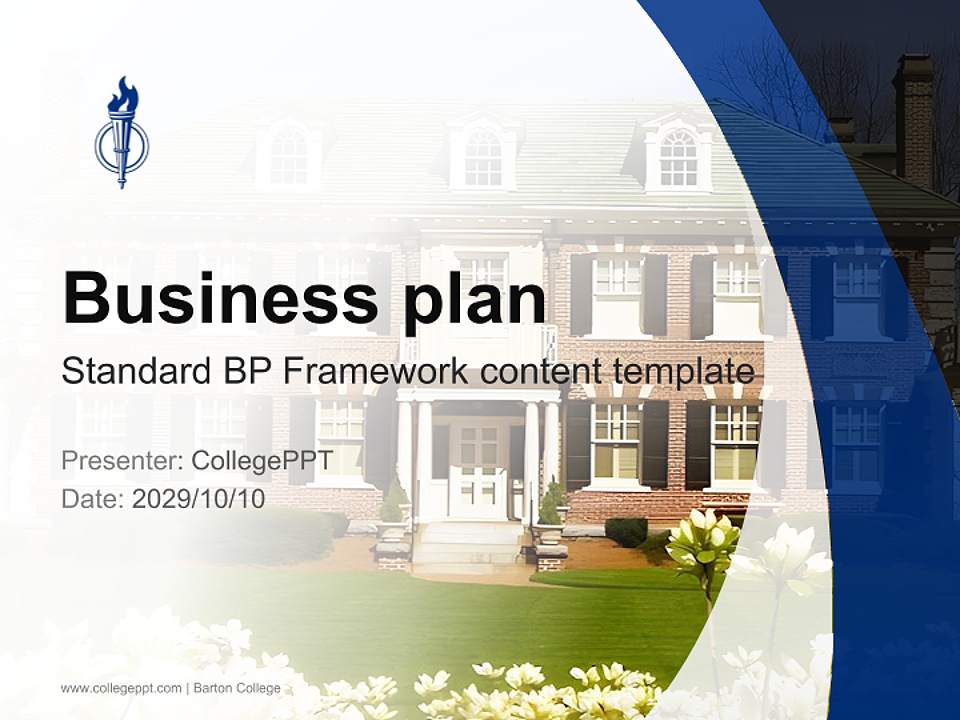 Business plan

Standard BP Framework content template

Presenter: CollegePPT
Date: 2029/10/10

www.collegeppt.com | Barton College